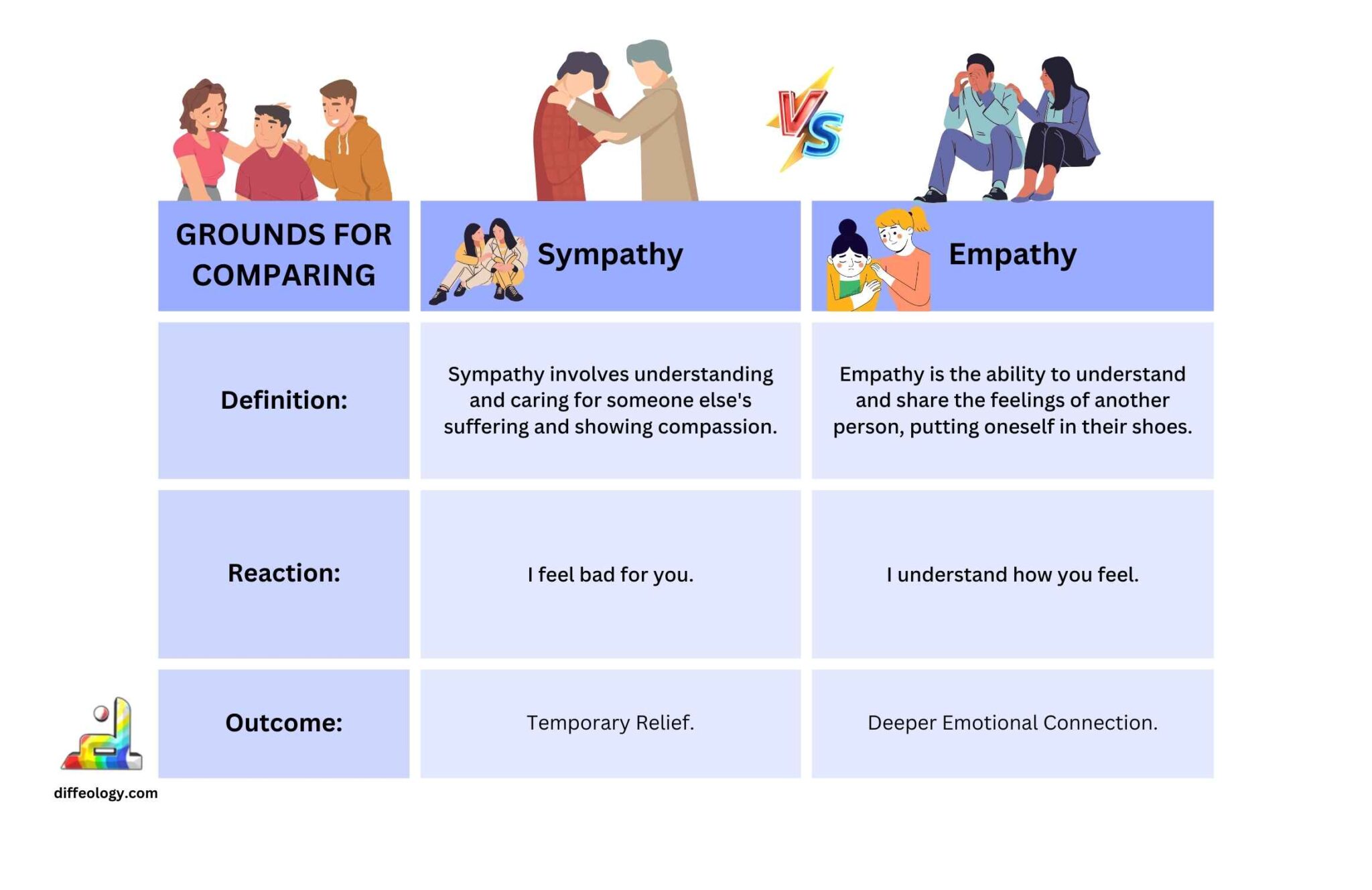 VS

| GROUNDS FOR COMPARING | Sympathy | Empathy |
|---|---|---|
| Definition: | Sympathy involves understanding and caring for someone else's suffering and showing compassion. | Empathy is the ability to understand and share the feelings of another person, putting oneself in their shoes. |
| Reaction: | I feel bad for you. | I understand how you feel. |
| Outcome: | Temporary Relief. | Deeper Emotional Connection. |

diffeology.com